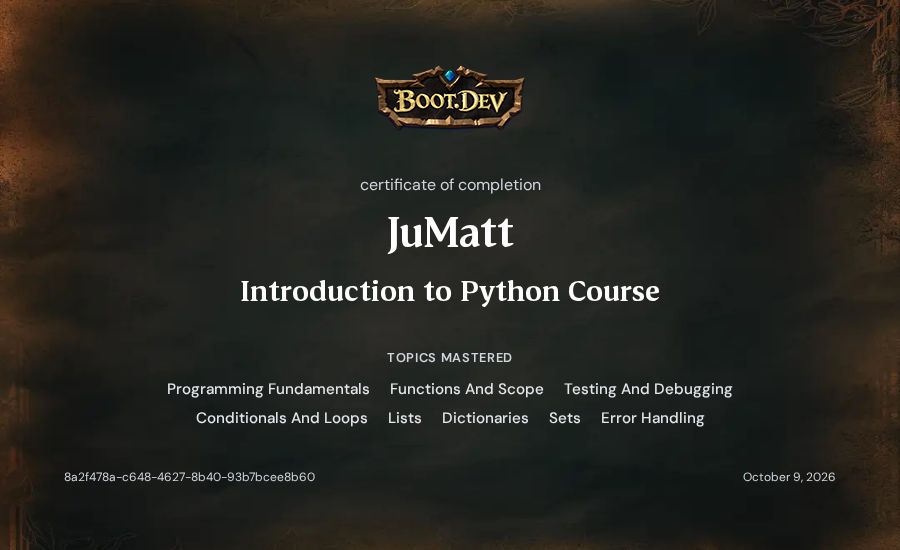 BOOT.DEV

certificate of completion

JuMatt

Introduction to Python Course

TOPICS MASTERED

Programming Fundamentals Functions And Scope Testing And Debugging

Conditionals And Loops Lists Dictionaries Sets Error Handling

8a2f478a-c648-4627-8b40-93b7bcee8b60

October 9, 2026